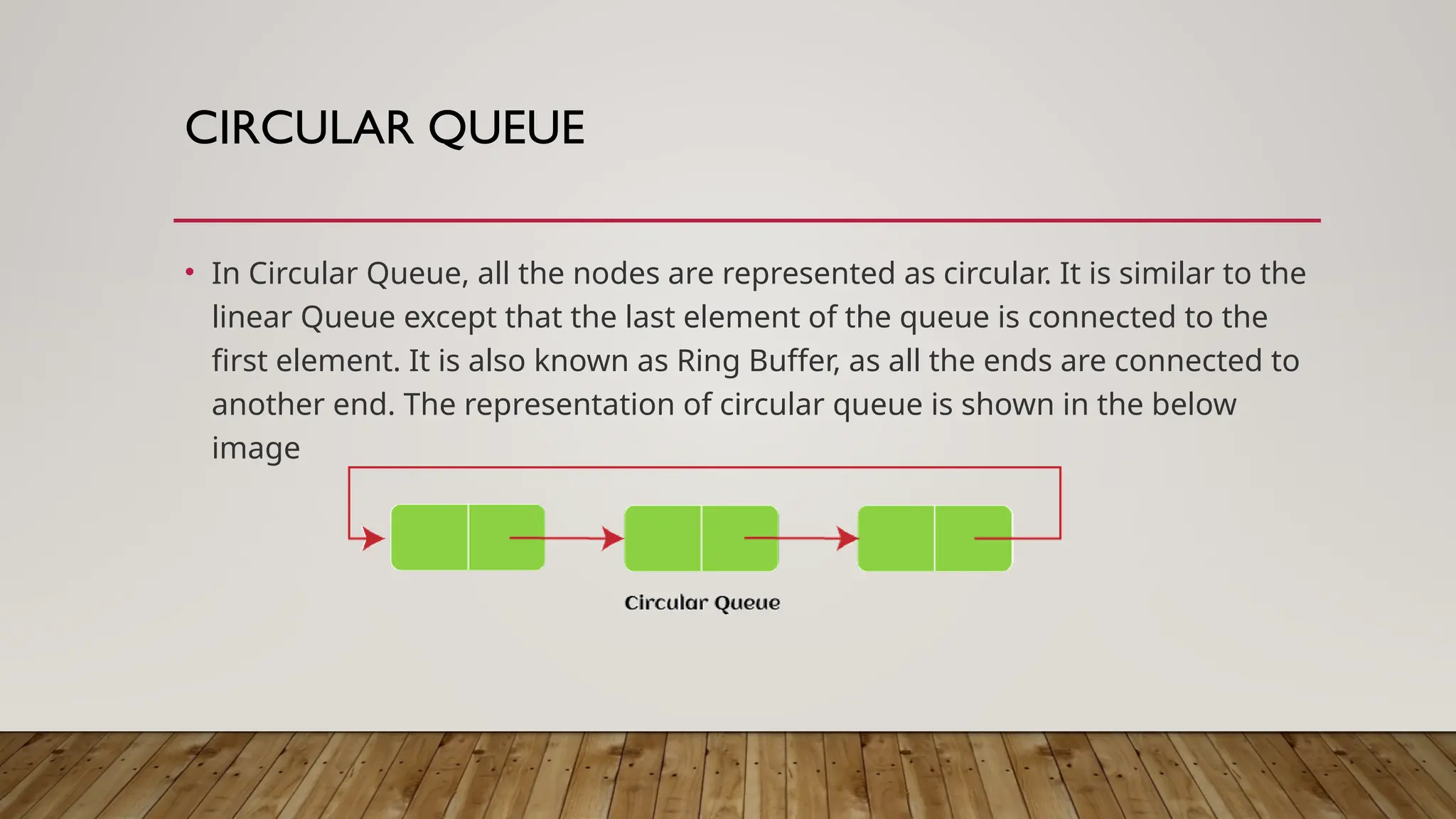 CIRCULAR QUEUE

• In Circular Queue, all the nodes are represented as circular. It is similar to the linear Queue except that the last element of the queue is connected to the first element. It is also known as Ring Buffer, as all the ends are connected to another end. The representation of circular queue is shown in the below image

Circular Queue